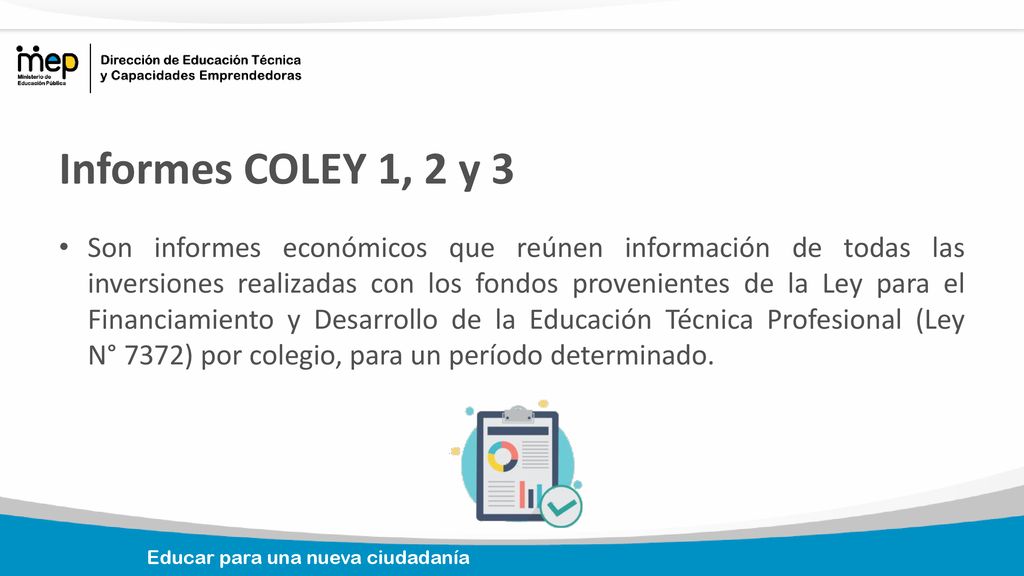 mep
Ministerio de Educación Pública

Dirección de Educación Técnica y Capacidades Emprendedoras

Informes COLEY 1, 2 y 3

• Son informes económicos que reúnen información de todas las inversiones realizadas con los fondos provenientes de la Ley para el Financiamiento y Desarrollo de la Educación Técnica Profesional (Ley N° 7372) por colegio, para un período determinado.

Educar para una nueva ciudadanía